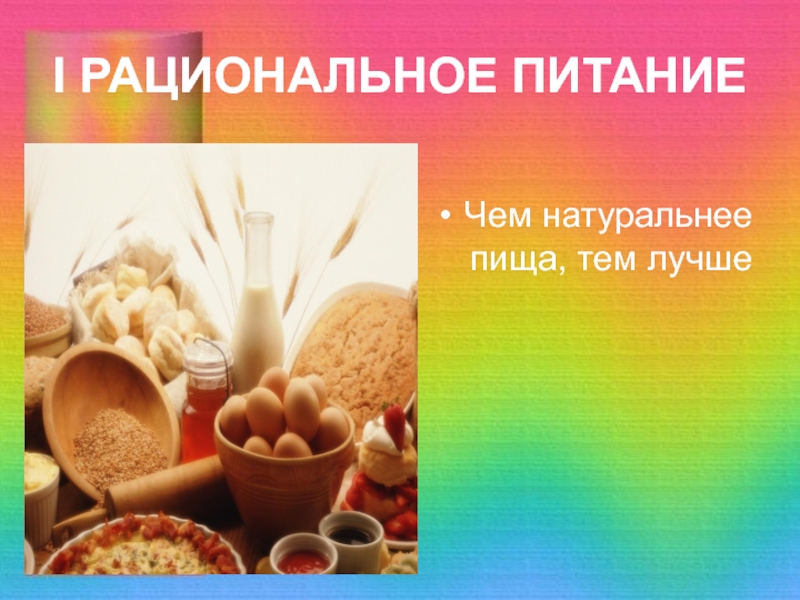 I РАЦИОНАЛЬНОЕ ПИТАНИЕ

• Чем натуральнее пища, тем лучше